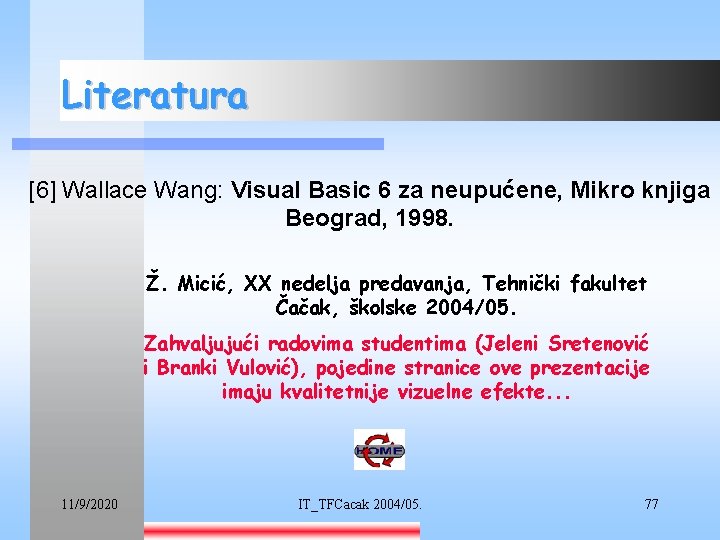 Literatura

[6] Wallace Wang: Visual Basic 6 za neupućene, Mikro knjiga Beograd, 1998.

Ž. Micić, XX nedelja predavanja, Tehnički fakultet Čačak, školske 2004/05.

Zahvaljujući radovima studentima (Jeleni Sretenović i Branki Vulović), pojedine stranice ove prezentacije imaju kvalitetnije vizuelne efekte...

HOME

11/9/2020

IT_TFCacak 2004/05.

77